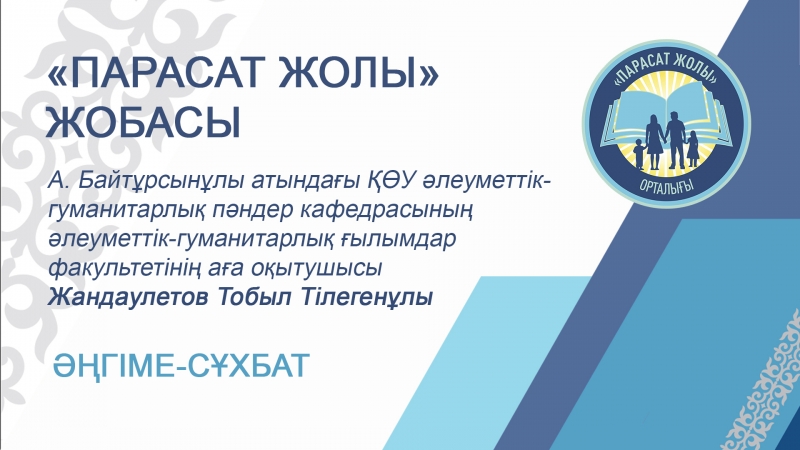 «ПАРАСАТ ЖОЛЫ» ЖОБАСЫ

«ПАРАСАТ ЖОЛЫ»
ОРТАЛЫҒЫ

А. Байтұрсынұлы атындағы ҚӨУ әлеуметтік-гуманитарлық пәндер кафедрасының әлеуметтік-гуманитарлық ғылымдар факультетінің аға оқытушысы
Жандаулетов Тобыл Тілегенұлы

ӘҢГІМЕ-СҰХБАТ